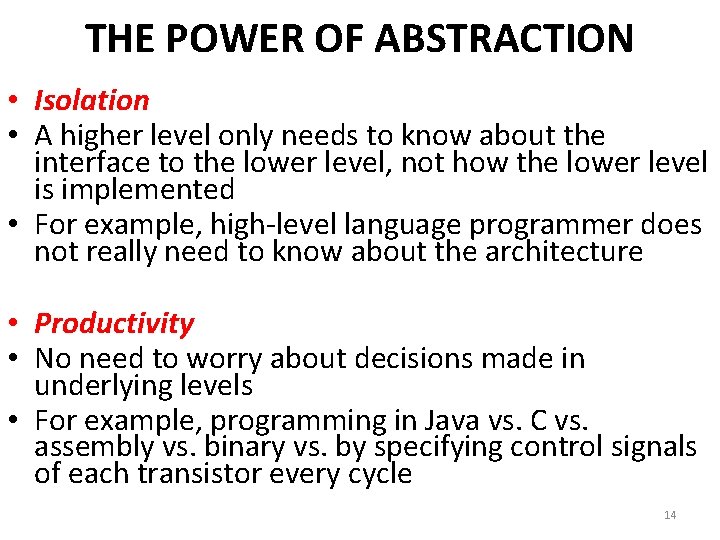 THE POWER OF ABSTRACTION

• Isolation
• A higher level only needs to know about the interface to the lower level, not how the lower level is implemented
• For example, high-level language programmer does not really need to know about the architecture

• Productivity
• No need to worry about decisions made in underlying levels
• For example, programming in Java vs. C vs. assembly vs. binary vs. by specifying control signals of each transistor every cycle

14